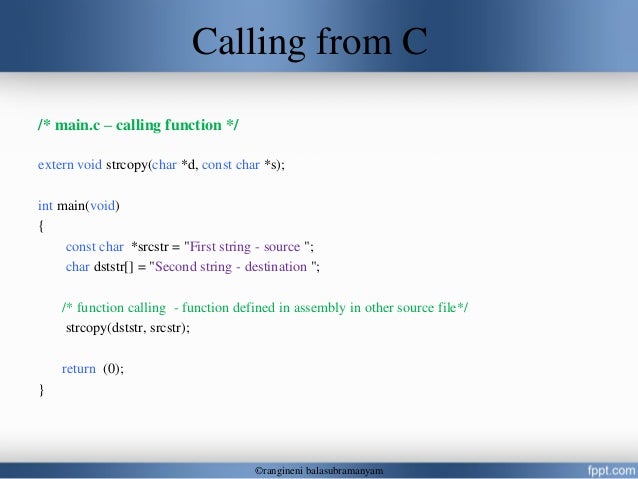 Calling from C

/* main.c – calling function */

extern void strcopy(char *d, const char *s);

int main(void)
{
const char *srcstr = "First string - source ";
char dststr[] = "Second string - destination ";

/* function calling - function defined in assembly in other source file*/
strcopy(dststr, srcstr);

return (0);
}

©rangineni balasubramanyam

fppt.com